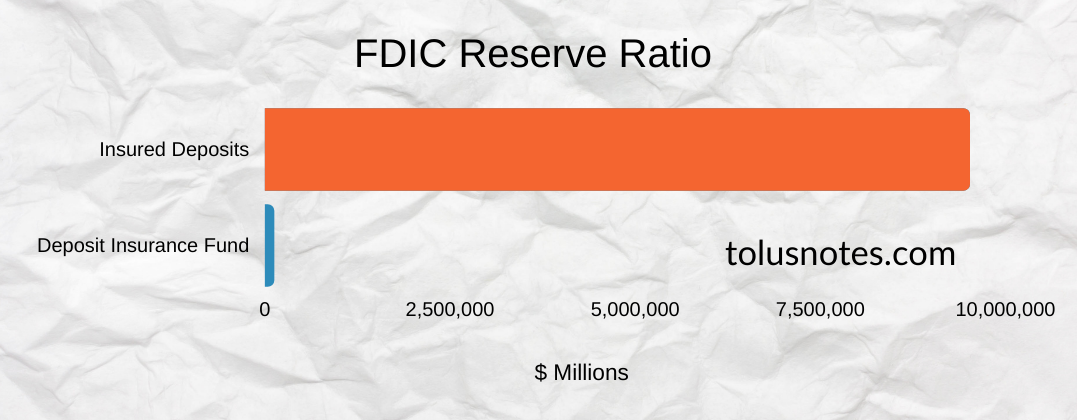 FDIC Reserve Ratio

Insured Deposits

Deposit Insurance Fund

tolusnotes.com

0
2,500,000
5,000,000
7,500,000
10,000,000

$ Millions